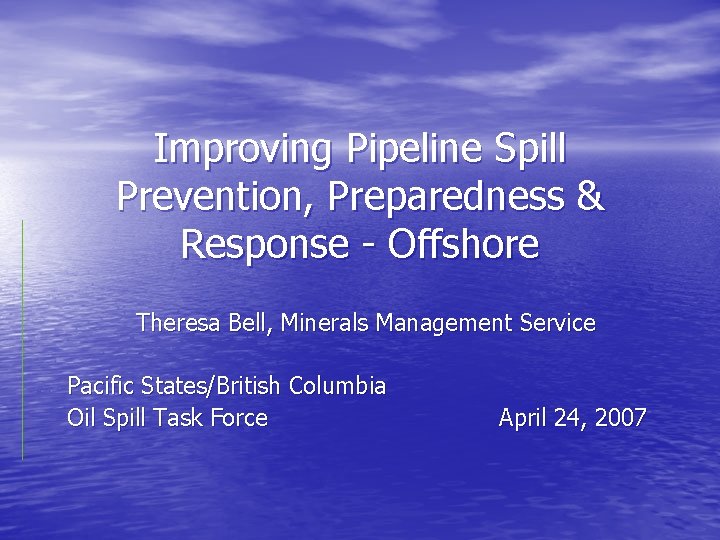 Improving Pipeline Spill Prevention, Preparedness & Response - Offshore

Theresa Bell, Minerals Management Service

Pacific States/British Columbia
Oil Spill Task Force

April 24, 2007